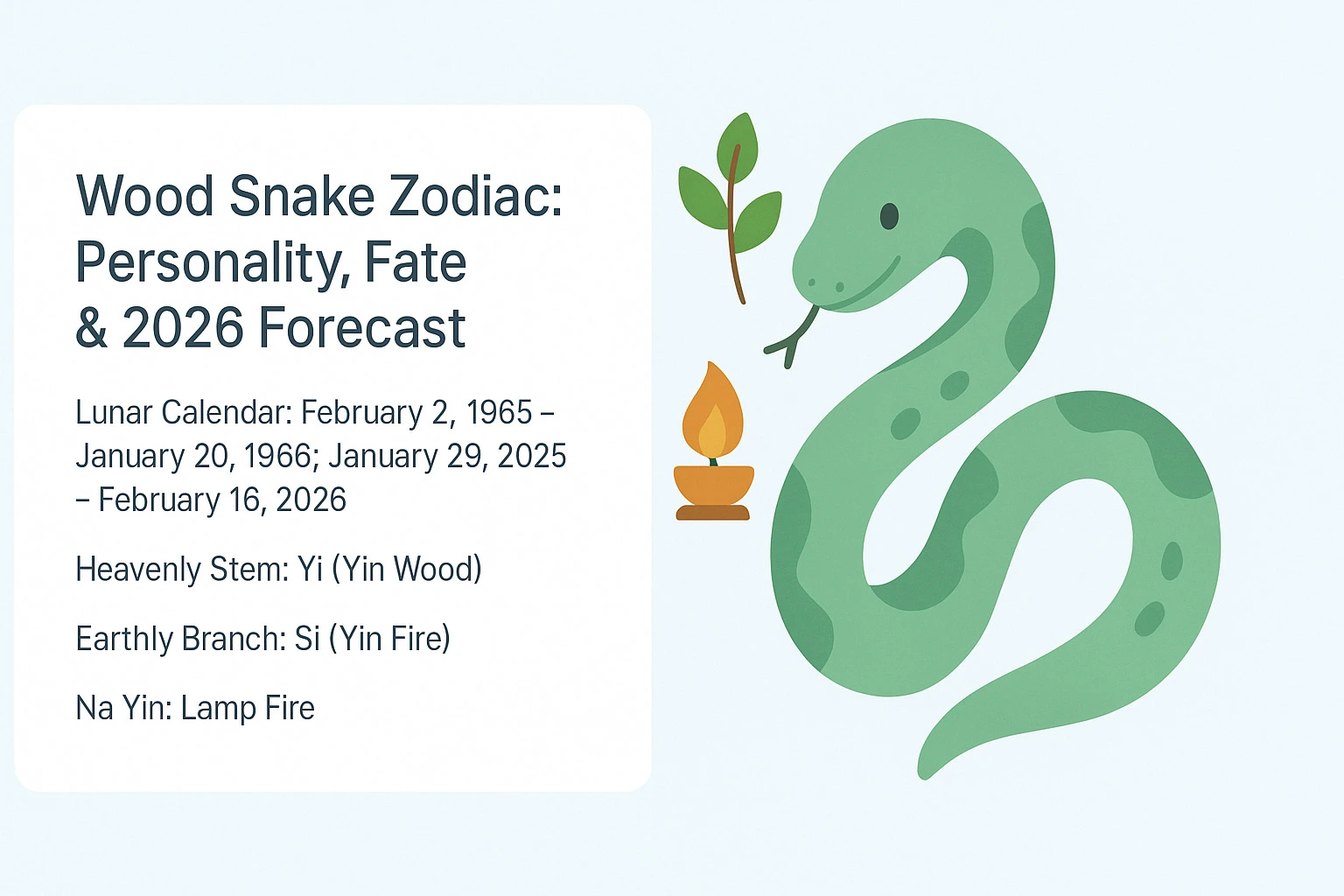 Wood Snake Zodiac: Personality, Fate & 2026 Forecast

Lunar Calendar: February 2, 1965 – January 20, 1966; January 29, 2025 – February 16, 2026

Heavenly Stem: Yi (Yin Wood)

Earthly Branch: Si (Yin Fire)

Na Yin: Lamp Fire